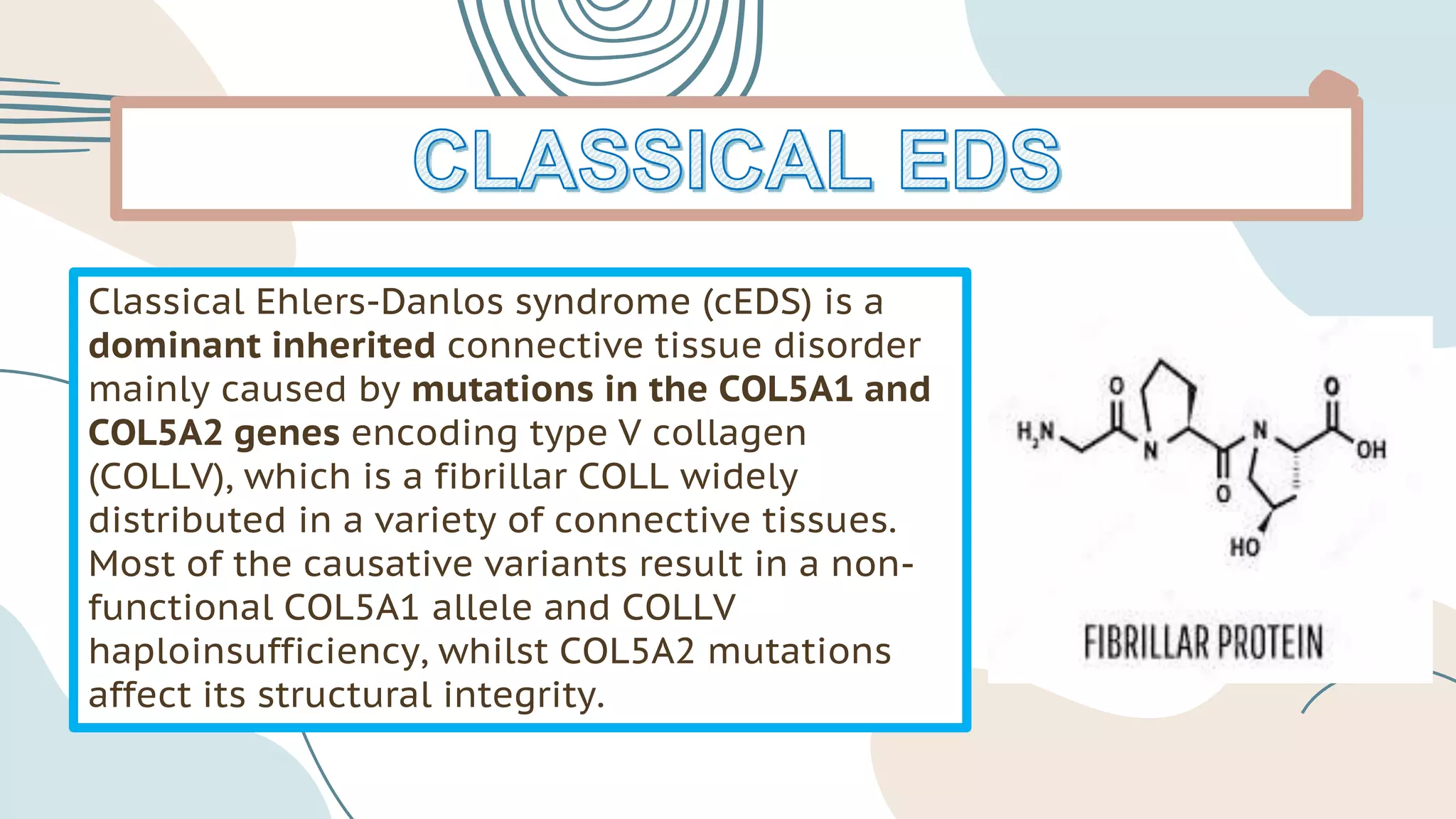 CLASSICAL EDS

Classical Ehlers-Danlos syndrome (cEDS) is a dominant inherited connective tissue disorder mainly caused by mutations in the COL5A1 and COL5A2 genes encoding type V collagen (COLLV), which is a fibrillar COLL widely distributed in a variety of connective tissues. Most of the causative variants result in a non-functional COL5A1 allele and COLLV haploinsufficiency, whilst COL5A2 mutations affect its structural integrity.

$H_2N$ O N O N O OH HO

FIBRILLAR PROTEIN